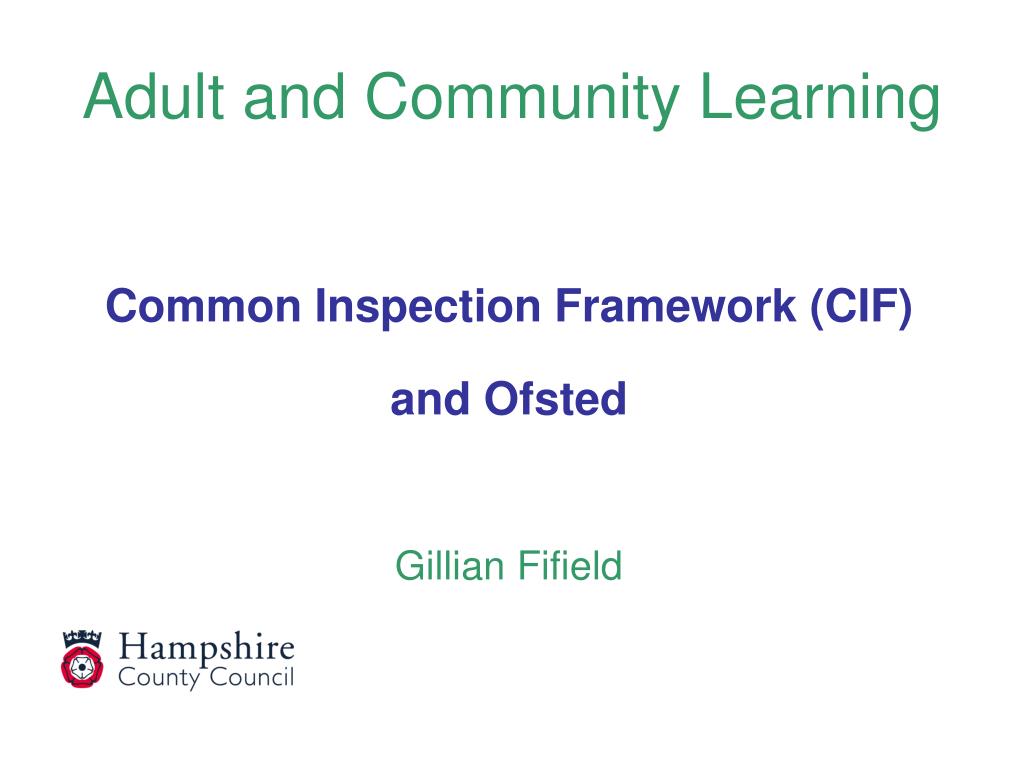 Adult and Community Learning

Common Inspection Framework (CIF)

and Ofsted

Gillian Fifield

Hampshire
County Council